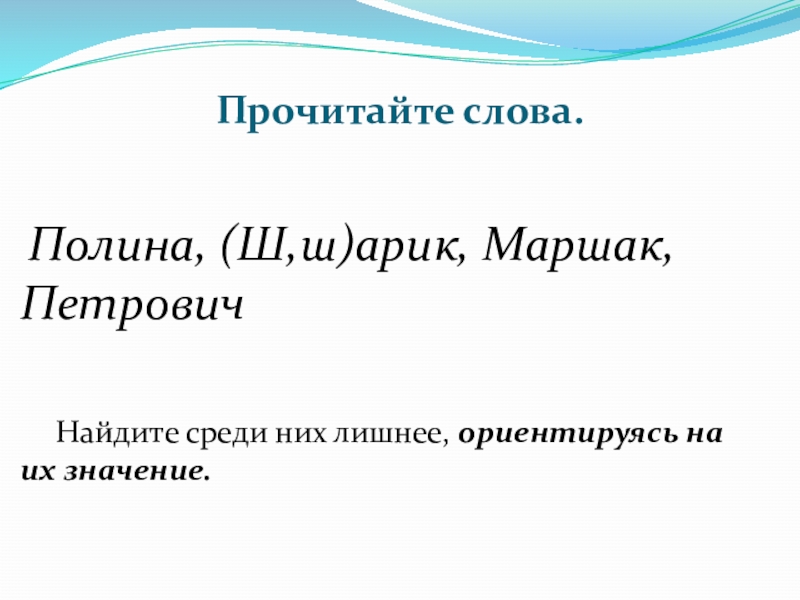 Прочитайте слова.

Полина, (Ш,ш)арик, Маршак, Петрович

Найдите среди них лишнее, ориентируясь на их значение.